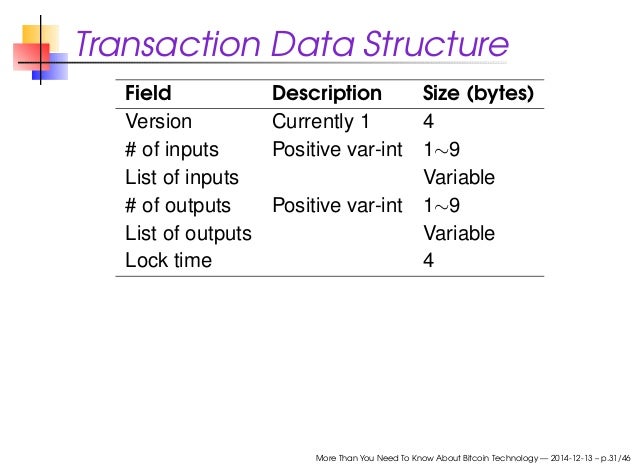 Transaction Data Structure

| Field | Description | Size (bytes) |
|---|---|---|
| Version | Currently 1 | 4 |
| # of inputs | Positive var-int | 1$\sim$9 |
| List of inputs | | Variable |
| # of outputs | Positive var-int | 1$\sim$9 |
| List of outputs | | Variable |
| Lock time | | 4 |

More Than You Need To Know About Bitcoin Technology — 2014-12-13 – p.31/46